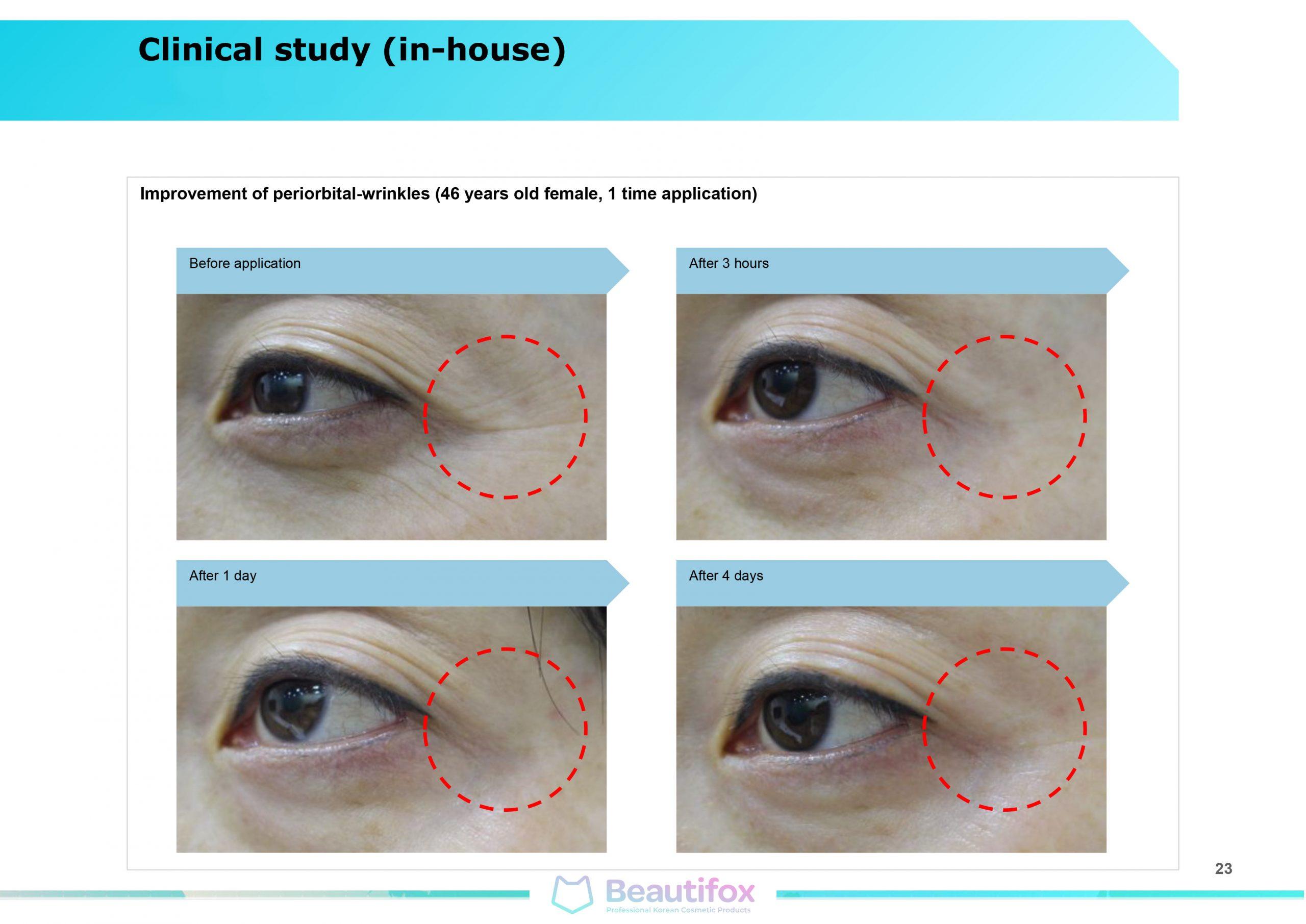 Clinical study (in-house)

Improvement of periorbital-wrinkles (46 years old female, 1 time application)

Before application

After 3 hours

After 1 day

After 4 days

23

Beautifox
Professional Korean Cosmetic Products